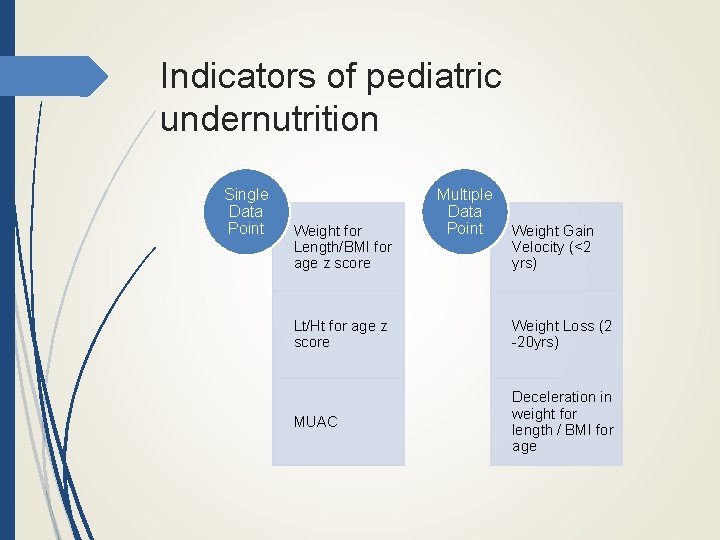 Indicators of pediatric undernutrition

Single Data Point

Weight for Length/BMI for age z score

Lt/Ht for age z score

MUAC

Multiple Data Point

Weight Gain Velocity (<2 yrs)

Weight Loss (2 -20yrs)

Deceleration in weight for length / BMI for age